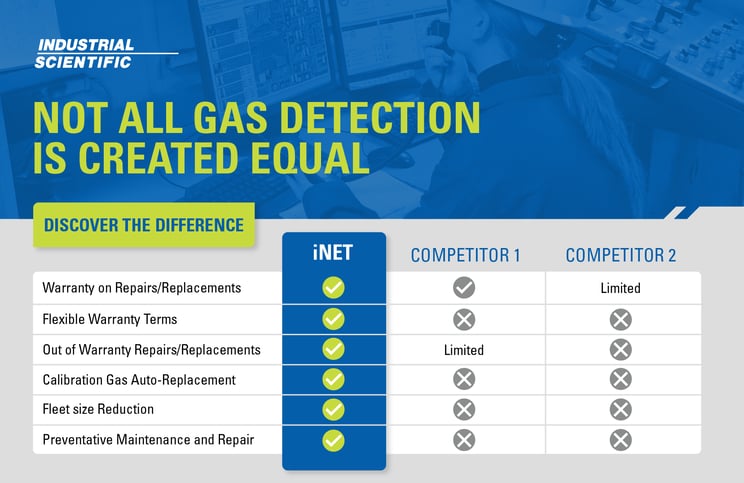 INDUSTRIAL SCIENTIFIC

NOT ALL GAS DETECTION IS CREATED EQUAL

DISCOVER THE DIFFERENCE

| | iNET | COMPETITOR 1 | COMPETITOR 2 |
|---|---|---|---|
| Warranty on Repairs/Replacements | ✓ | ✓ | Limited |
| Flexible Warranty Terms | ✓ | ✗ | ✗ |
| Out of Warranty Repairs/Replacements | ✓ | Limited | ✗ |
| Calibration Gas Auto-Replacement | ✓ | ✗ | ✗ |
| Fleet size Reduction | ✓ | ✗ | ✗ |
| Preventative Maintenance and Repair | ✓ | ✗ | ✗ |